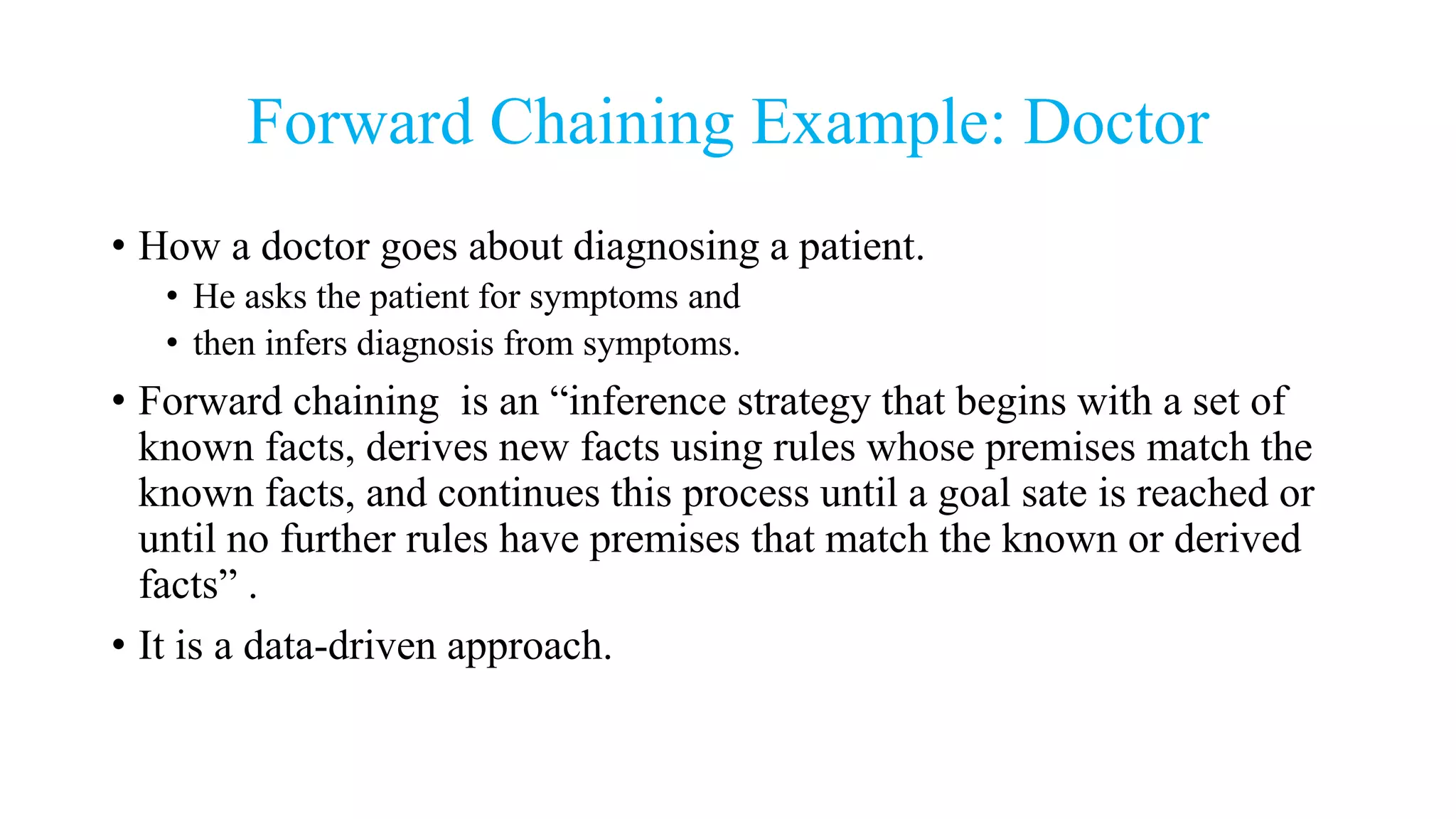 Forward Chaining Example: Doctor

• How a doctor goes about diagnosing a patient.
  • He asks the patient for symptoms and
  • then infers diagnosis from symptoms.

• Forward chaining  is an “inference strategy that begins with a set of known facts, derives new facts using rules whose premises match the known facts, and continues this process until a goal sate is reached or until no further rules have premises that match the known or derived facts” .

• It is a data-driven approach.